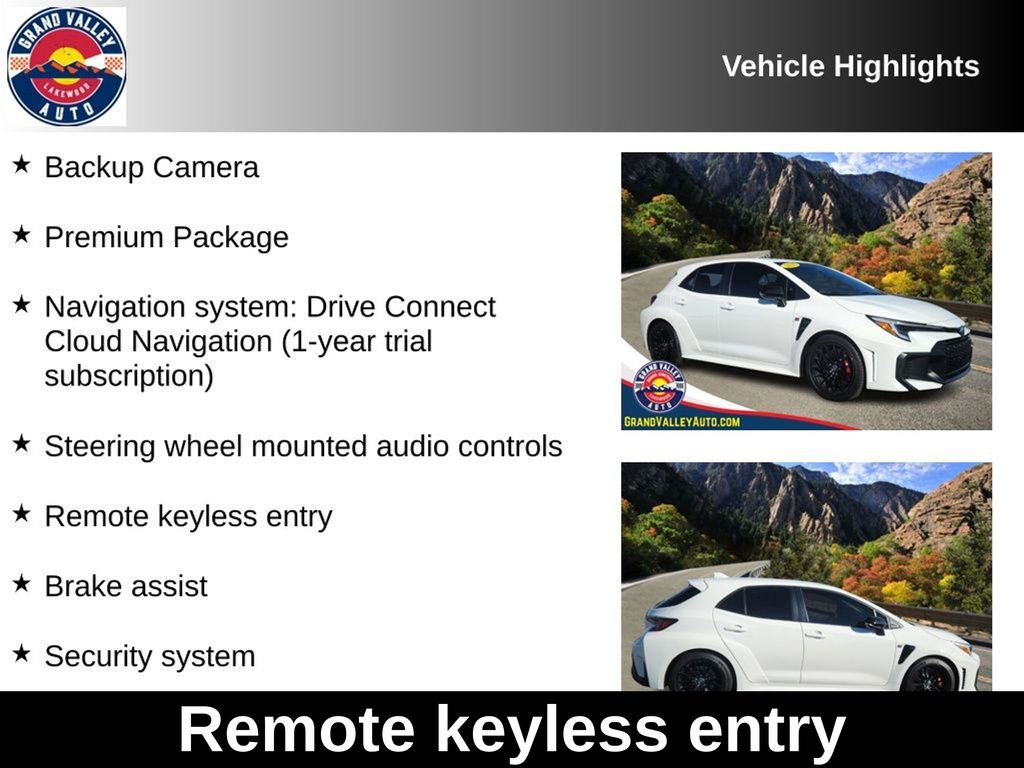 GRAND VALLEY LAKEWOOD AUTO

Vehicle Highlights

★ Backup Camera

★ Premium Package

★ Navigation system: Drive Connect Cloud Navigation (1-year trial subscription)

★ Steering wheel mounted audio controls

★ Remote keyless entry

★ Brake assist

★ Security system

GRAND VALLEY LAKEWOOD AUTO
GRANDVALLEYAUTO.COM

Remote keyless entry